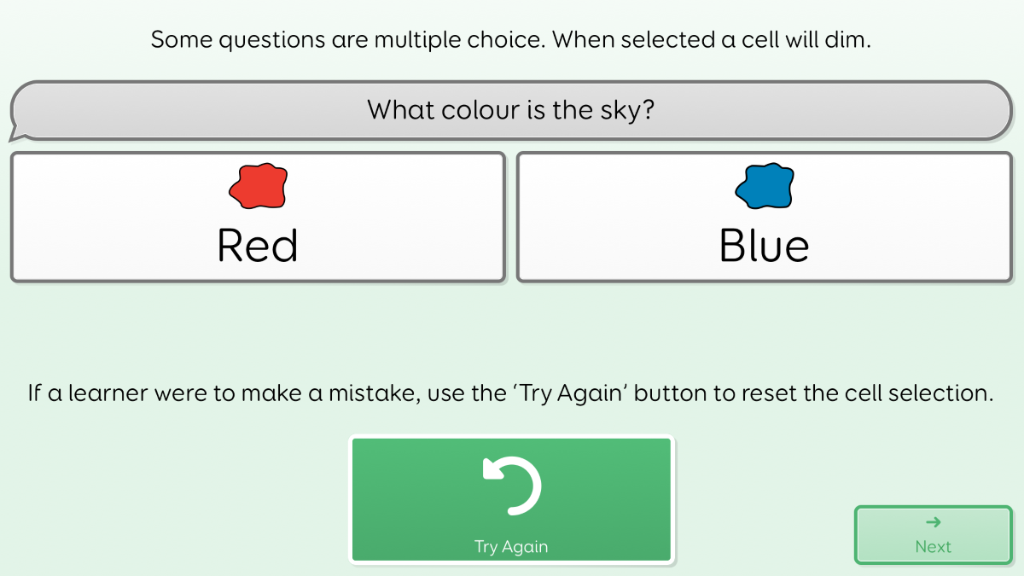 Some questions are multiple choice. When selected a cell will dim.

What colour is the sky?

Red

Blue

If a learner were to make a mistake, use the 'Try Again' button to reset the cell selection.

Try Again

Next